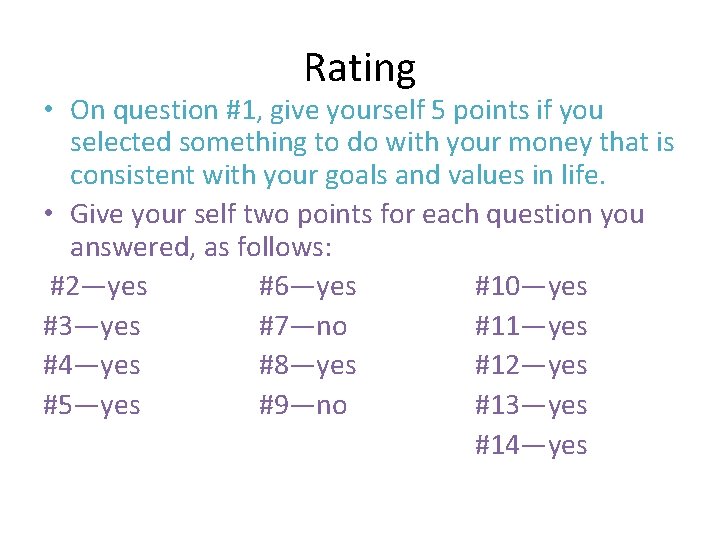 Rating

• On question #1, give yourself 5 points if you selected something to do with your money that is consistent with your goals and values in life.

• Give your self two points for each question you answered, as follows:

#2—yes
#3—yes
#4—yes
#5—yes

#6—yes
#7—no
#8—yes
#9—no

#10—yes
#11—yes
#12—yes
#13—yes
#14—yes